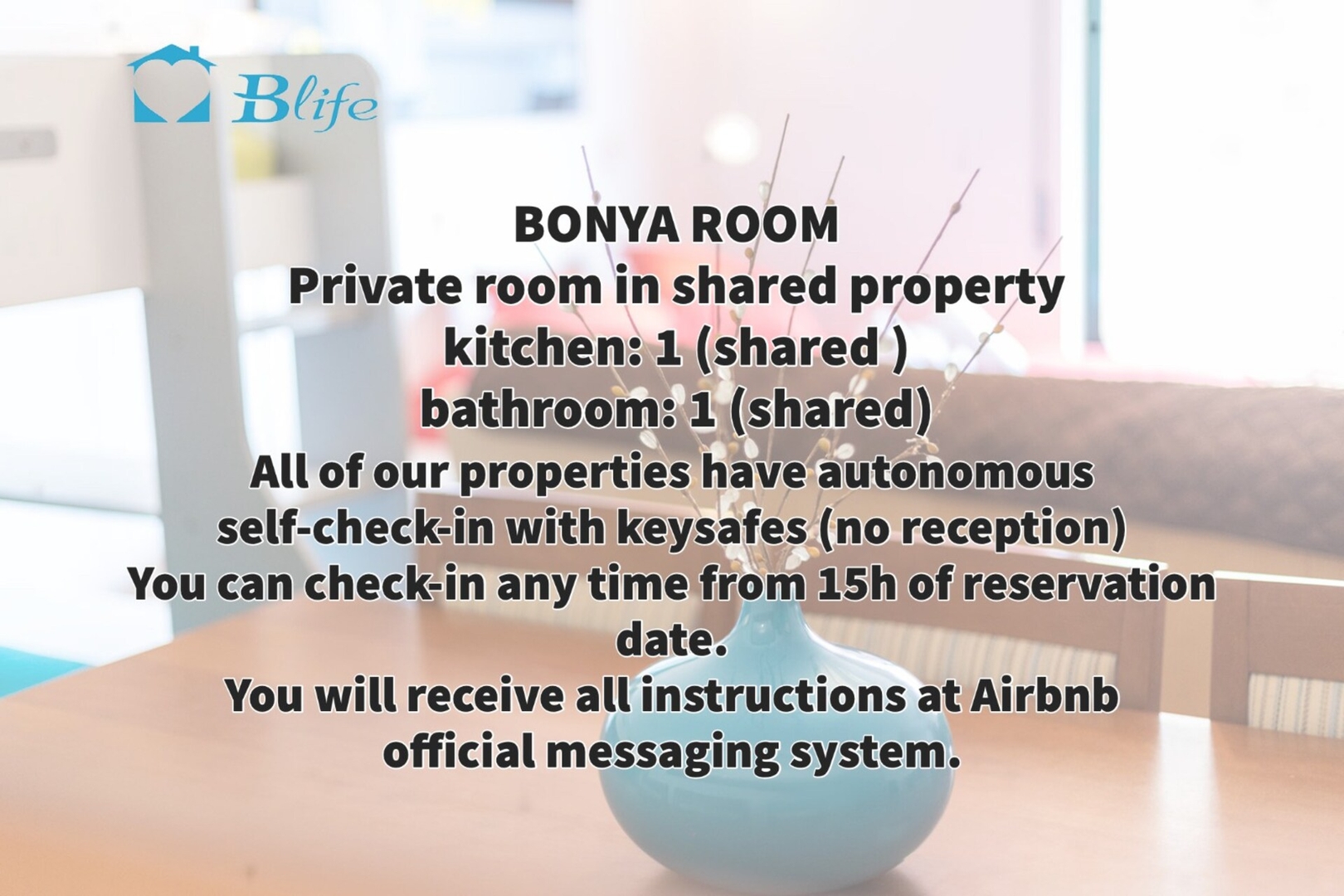 Blife

BONYA ROOM
Private room in shared property
kitchen: 1 (shared )
bathroom: 1 (shared)
All of our properties have autonomous self-check-in with keysafes (no reception)
You can check-in any time from 15h of reservation date.
You will receive all instructions at Airbnb official messaging system.